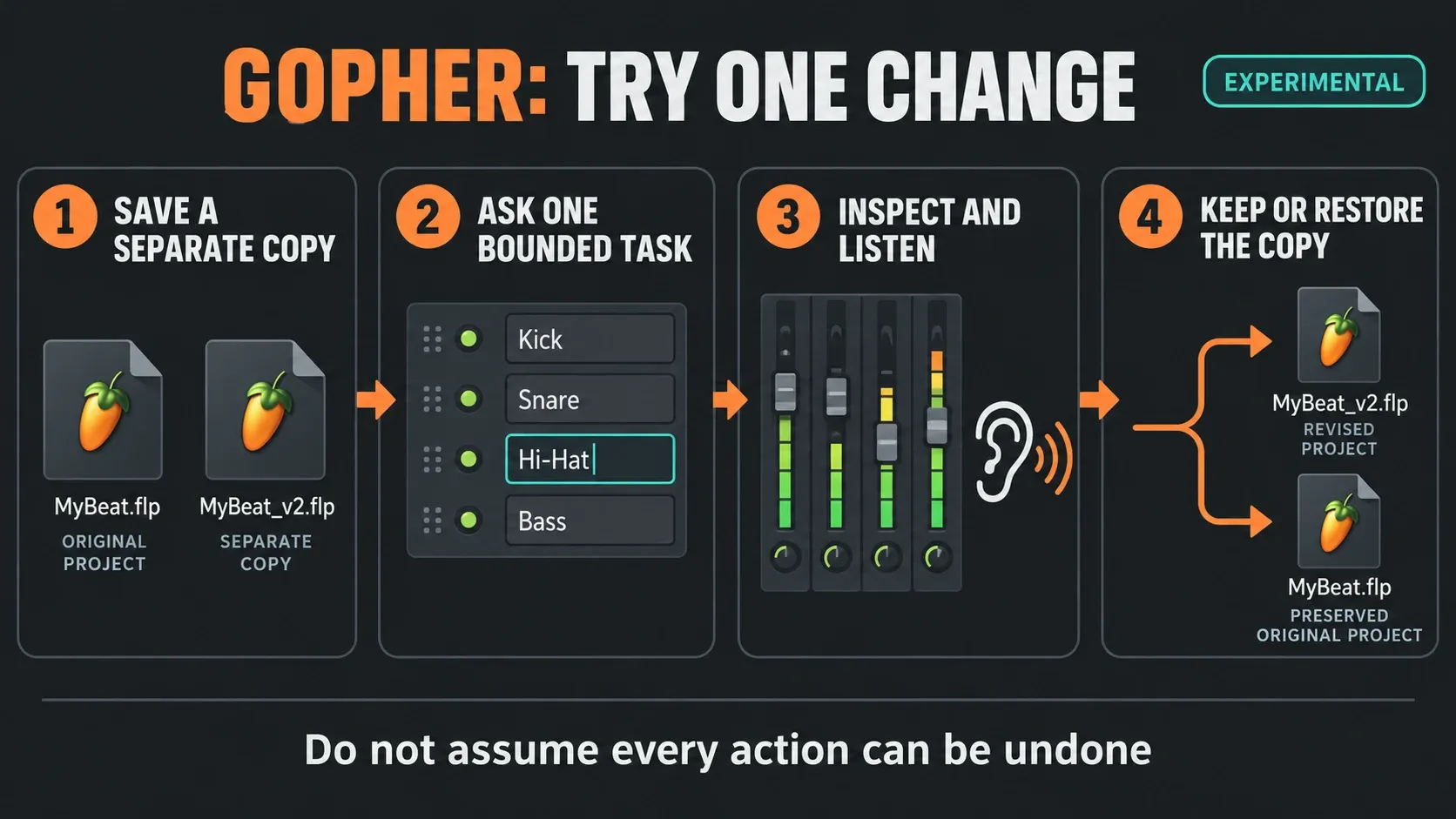 GOPHER: TRY ONE CHANGE

EXPERIMENTAL

1 SAVE A SEPARATE COPY

MyBeat.flp
ORIGINAL PROJECT

MyBeat_v2.flp
SEPARATE COPY

2 ASK ONE BOUNDED TASK

Kick
Snare
Hi-Hat
Bass

3 INSPECT AND LISTEN

4 KEEP OR RESTORE THE COPY

MyBeat_v2.flp
REVISED PROJECT

MyBeat.flp
PRESERVED ORIGINAL PROJECT

Do not assume every action can be undone